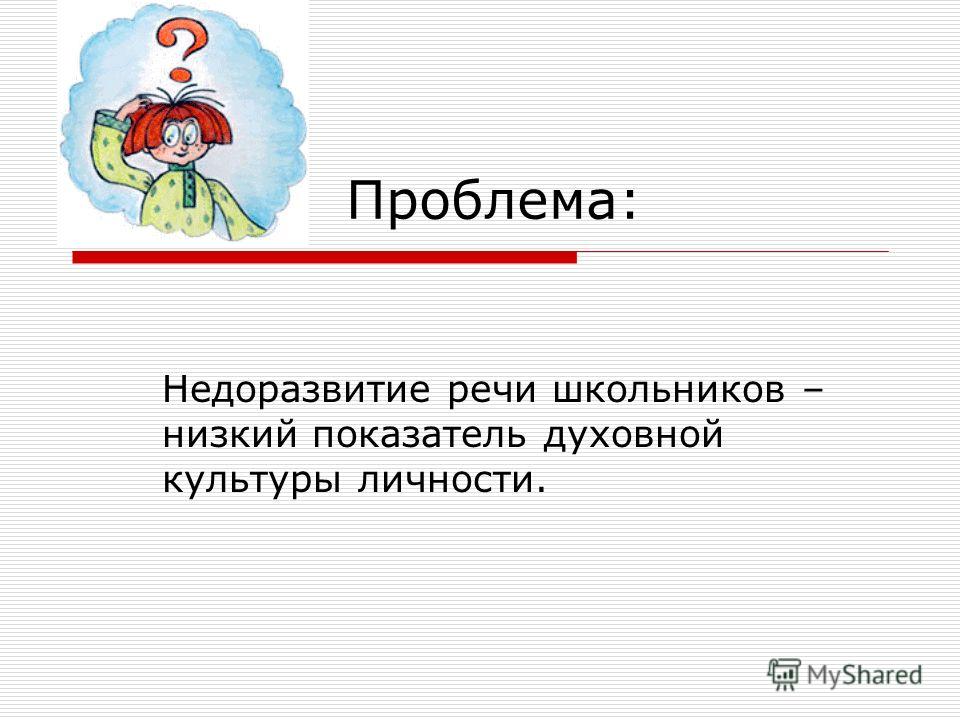 ?

Проблема:

Недоразвитие речи школьников – низкий показатель духовной культуры личности.

MyShared